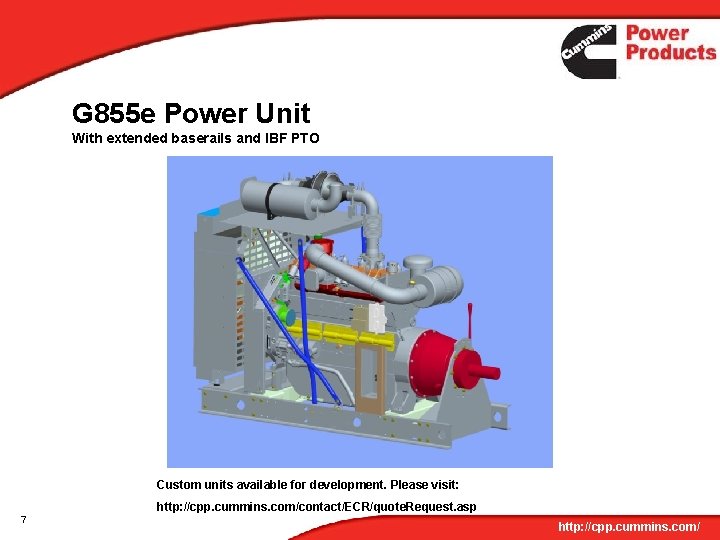 Cummins Power Products

G855e Power Unit
With extended baserails and IBF PTO

Custom units available for development. Please visit:
http://cpp.cummins.com/contact/ECR/quoteRequest.asp

7

http://cpp.cummins.com/